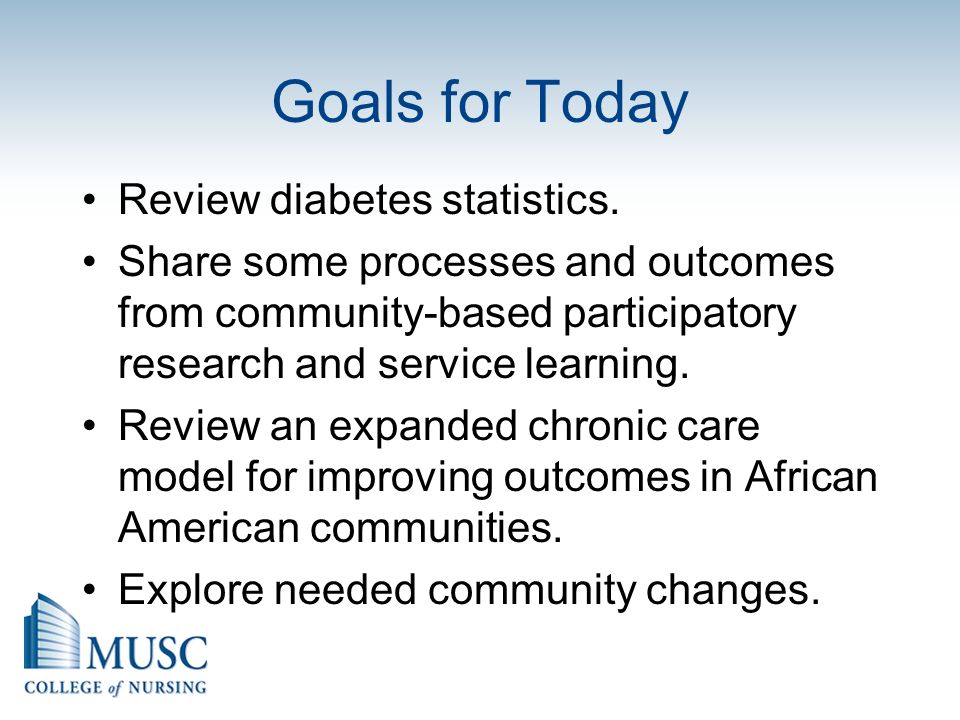 Goals for Today

• Review diabetes statistics.
• Share some processes and outcomes from community-based participatory research and service learning.
• Review an expanded chronic care model for improving outcomes in African American communities.
• Explore needed community changes.

MUSC
COLLEGE of NURSING